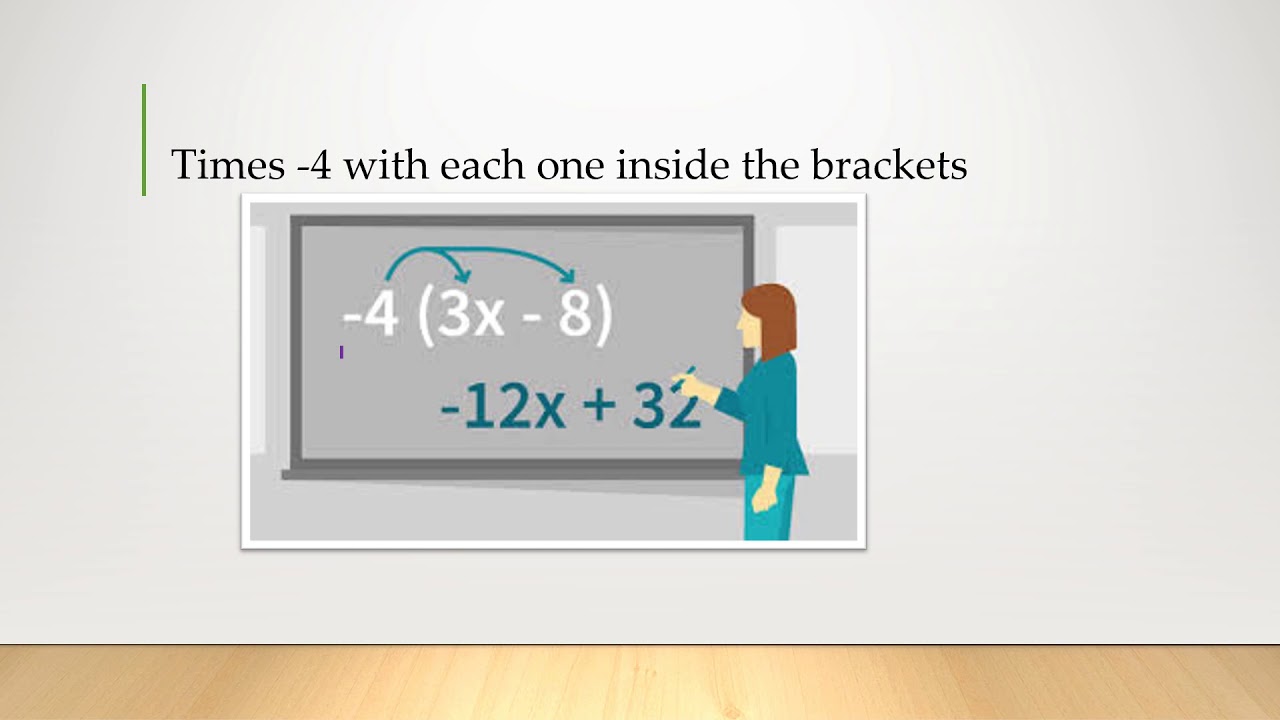 Times -4 with each one inside the brackets

$-4(3x - 8)$

$-12x + 32$